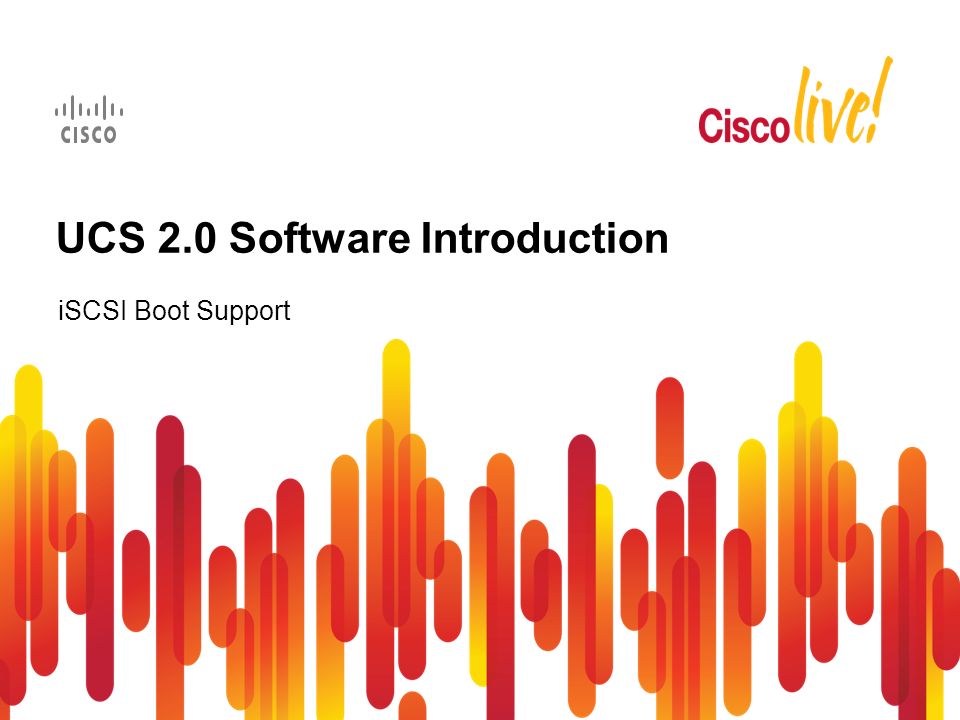 CISCO

Cisco live!

UCS 2.0 Software Introduction

iSCSI Boot Support